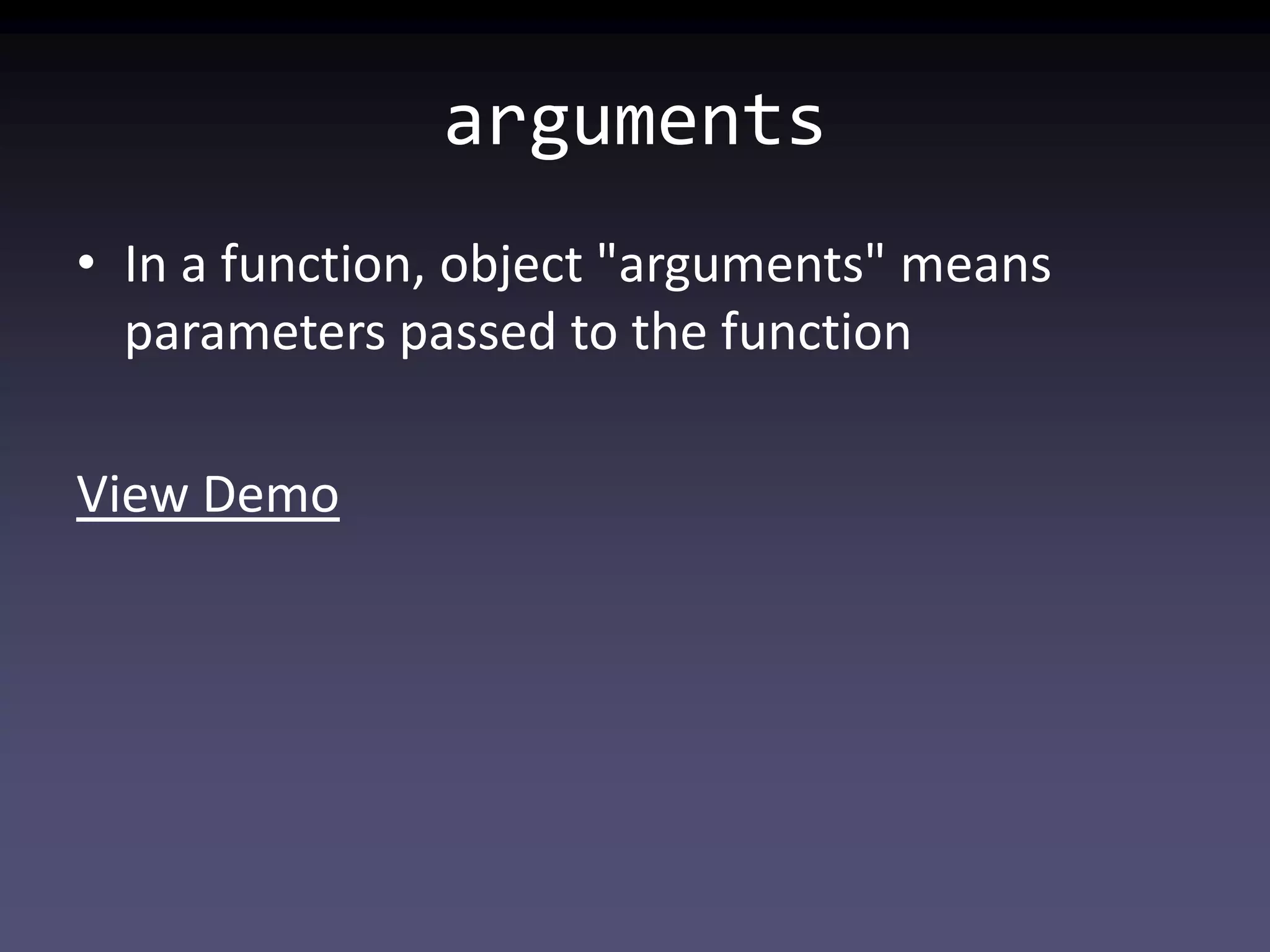 arguments

• In a function, object "arguments" means parameters passed to the function

View Demo